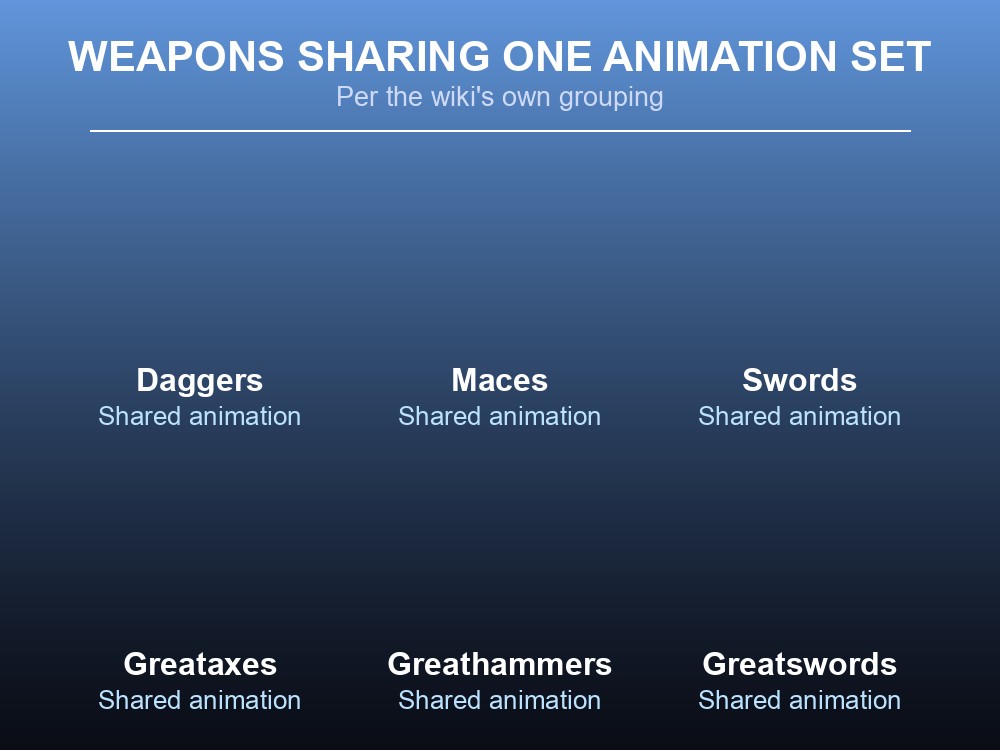 WEAPONS SHARING ONE ANIMATION SET
Per the wiki's own grouping

Daggers
Shared animation

Maces
Shared animation

Swords
Shared animation

Greataxes
Shared animation

Greathammers
Shared animation

Greatswords
Shared animation